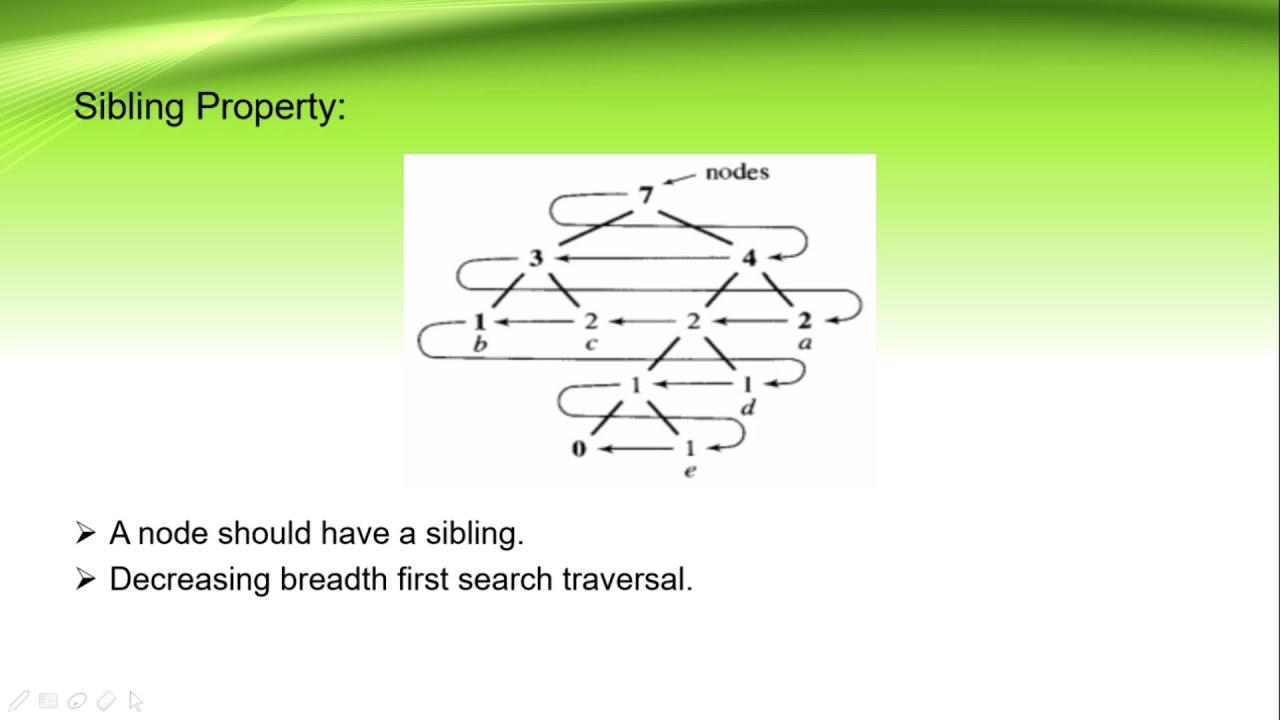 Sibling Property:

nodes

7

3 4

1 2 2 2
b c a

1 1
d

0 1
e

➢ A node should have a sibling.
➢ Decreasing breadth first search traversal.